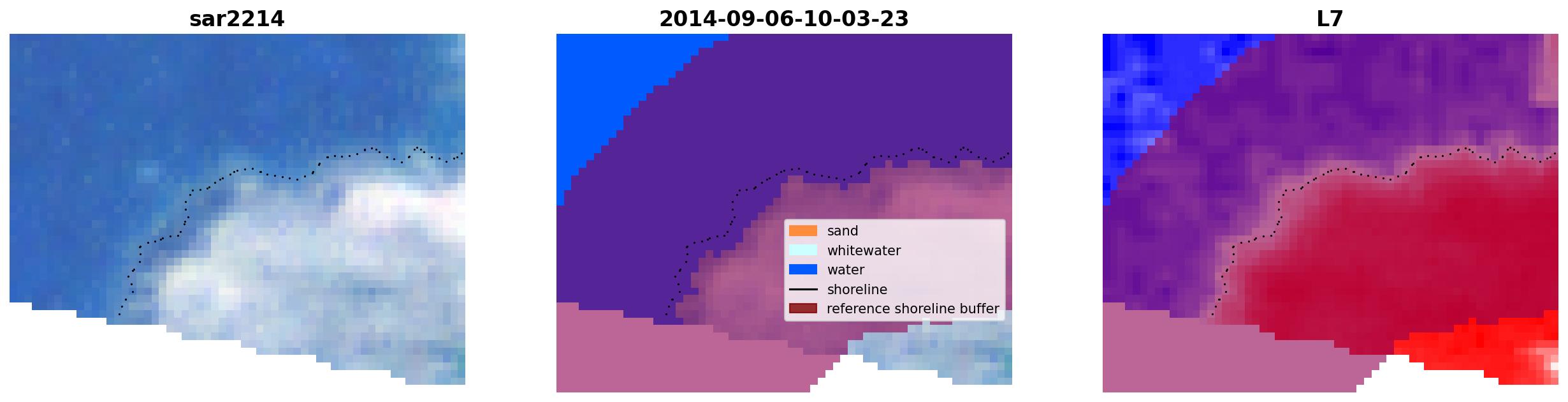 sar2214

2014-09-06-10-03-23

sand
whitewater
water
shoreline
reference shoreline buffer

L7